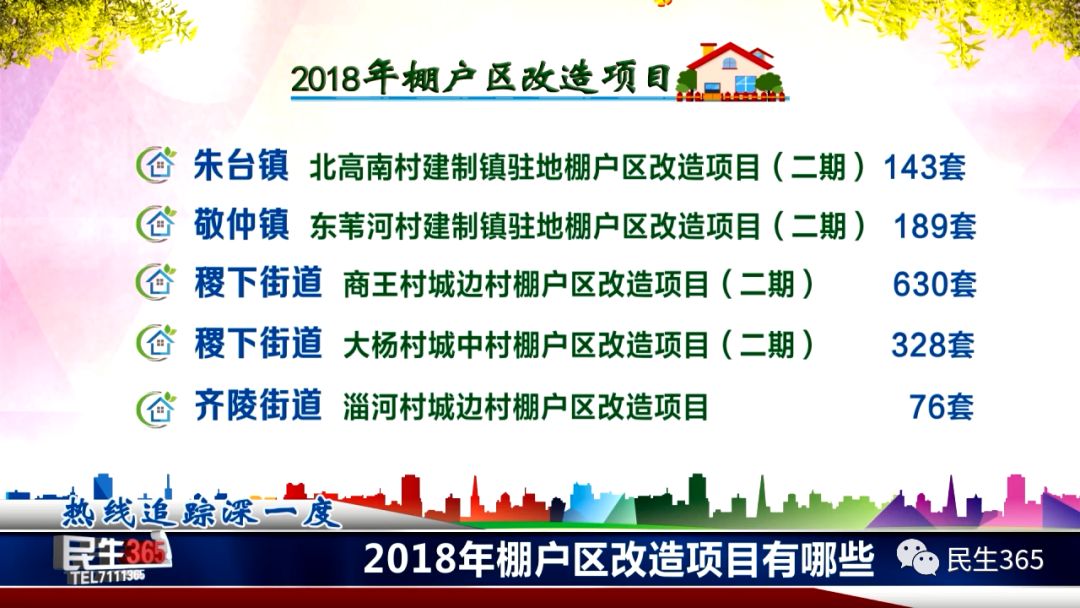 2018年棚户区改造项目

朱台镇 北高南村建制镇驻地棚户区改造项目（二期） 143套

敬仲镇 东苇河村建制镇驻地棚户区改造项目（二期） 189套

稷下街道 商王村城边村棚户区改造项目（二期） 630套

稷下街道 大杨村城中村棚户区改造项目（二期） 328套

齐陵街道 淄河村城边村棚户区改造项目 76套

热线追踪深一度

民生365
TEL7111365

2018年棚户区改造项目有哪些

民生365